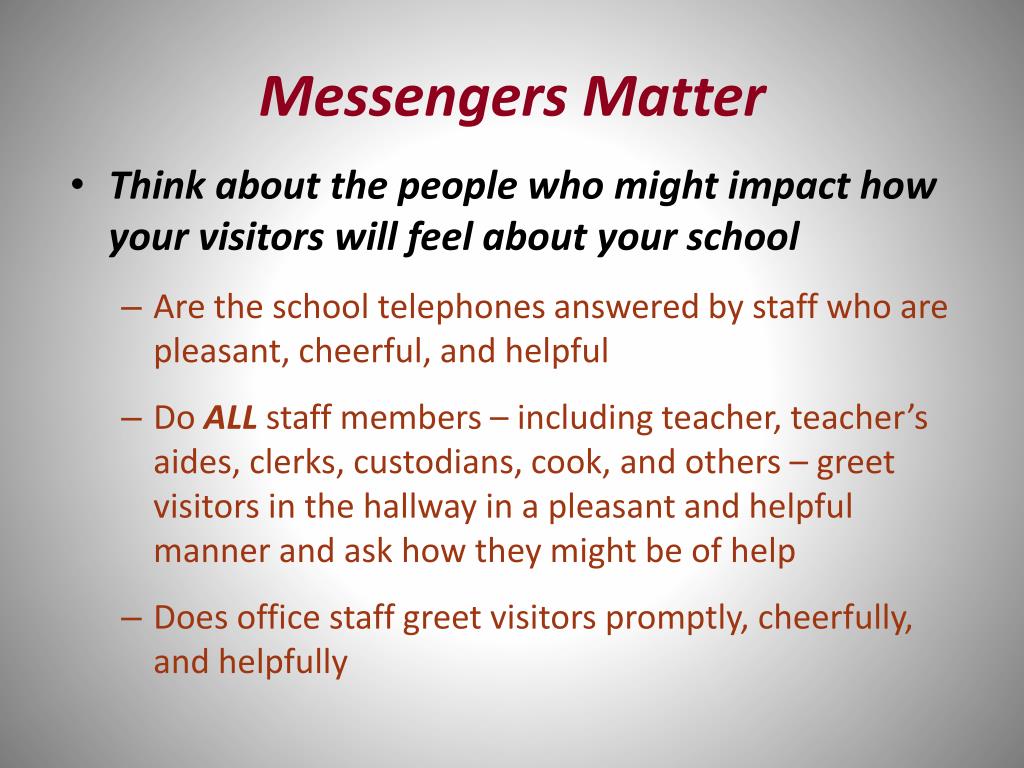 Messengers Matter

• Think about the people who might impact how your visitors will feel about your school

– Are the school telephones answered by staff who are pleasant, cheerful, and helpful

– Do ALL staff members – including teacher, teacher's aides, clerks, custodians, cook, and others – greet visitors in the hallway in a pleasant and helpful manner and ask how they might be of help

– Does office staff greet visitors promptly, cheerfully, and helpfully